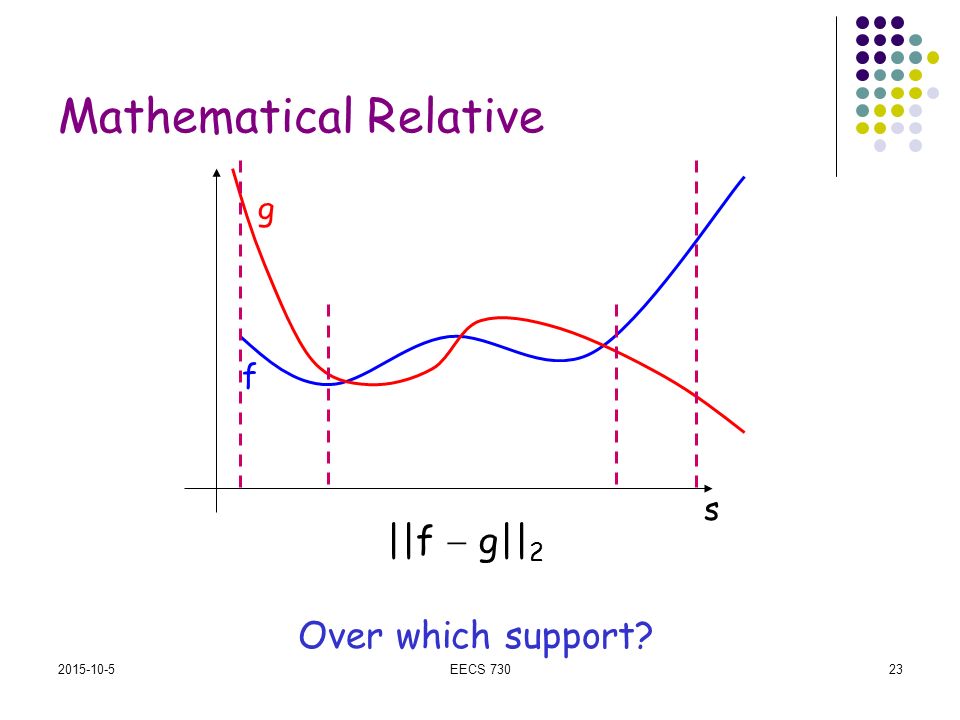 Mathematical Relative

g

f

s

$||f - g||_2$

Over which support?

2015-10-5

EECS 730

23